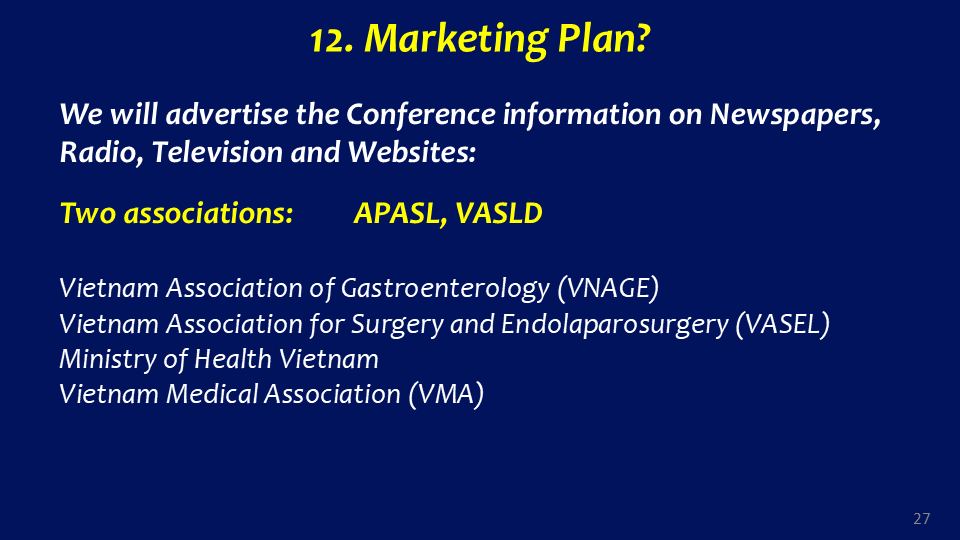 12. Marketing Plan?

We will advertise the Conference information on Newspapers, Radio, Television and Websites:

Two associations: APASL, VASLD

Vietnam Association of Gastroenterology (VNAGE)
Vietnam Association for Surgery and Endolaparosurgery (VASEL)
Ministry of Health Vietnam
Vietnam Medical Association (VMA)

27